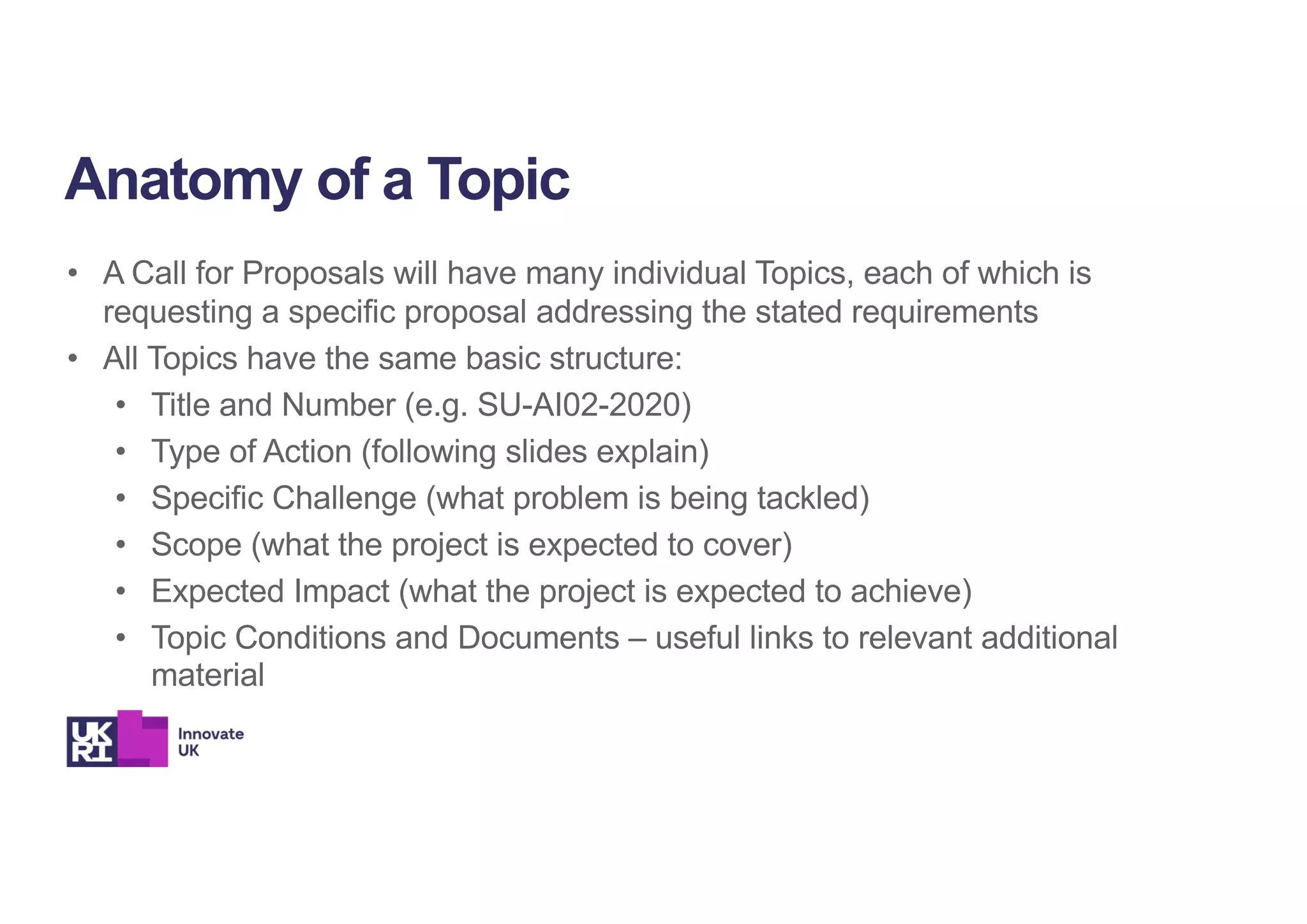 Anatomy of a Topic

• A Call for Proposals will have many individual Topics, each of which is requesting a specific proposal addressing the stated requirements
• All Topics have the same basic structure:
  • Title and Number (e.g. SU-AI02-2020)
  • Type of Action (following slides explain)
  • Specific Challenge (what problem is being tackled)
  • Scope (what the project is expected to cover)
  • Expected Impact (what the project is expected to achieve)
  • Topic Conditions and Documents – useful links to relevant additional material

UK RI Innovate UK